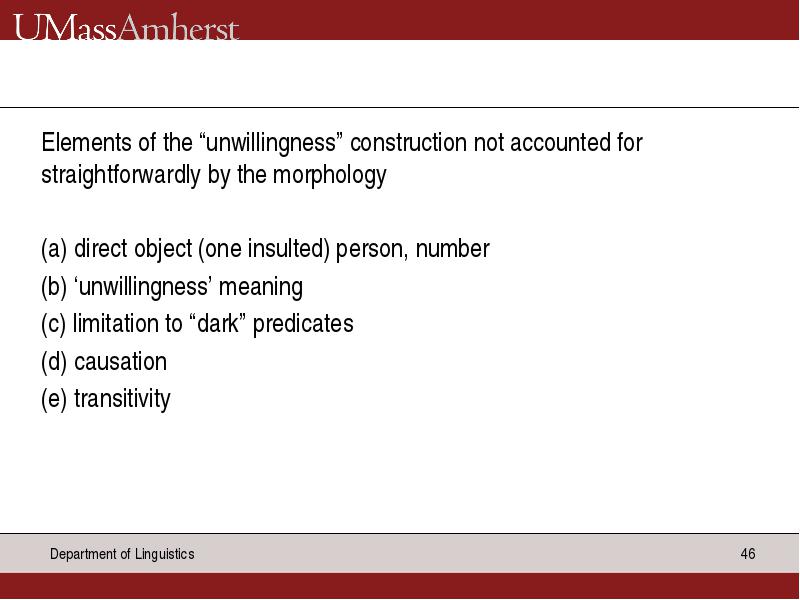 UMassAmherst

Elements of the “unwillingness” construction not accounted for straightforwardly by the morphology

(a) direct object (one insulted) person, number
(b) ‘unwillingness’ meaning
(c) limitation to “dark” predicates
(d) causation
(e) transitivity

Department of Linguistics

46